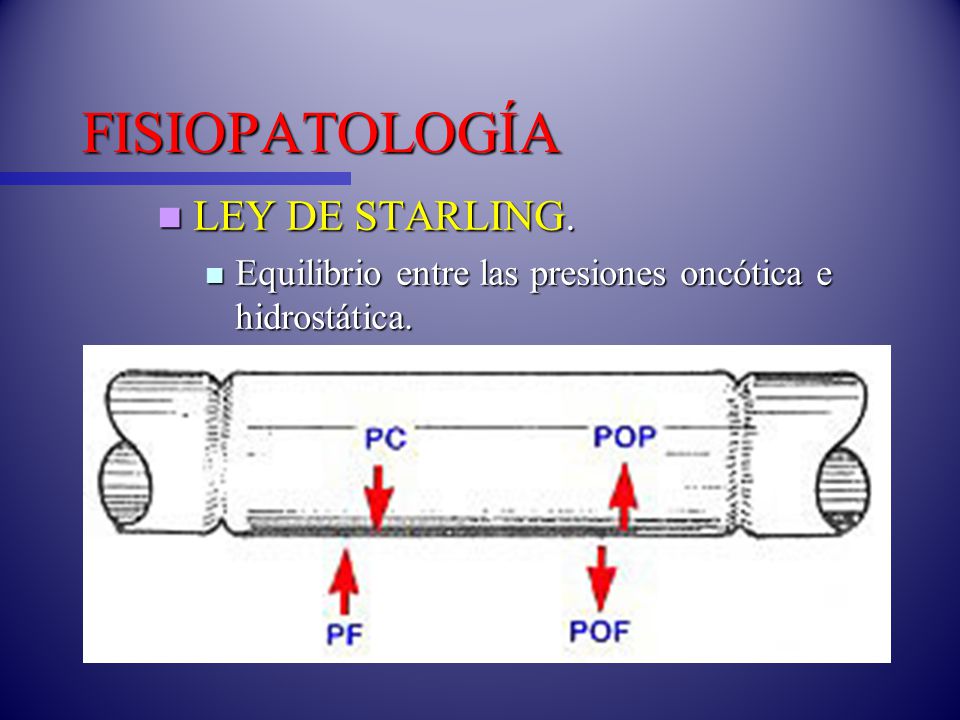 FISIOPATOLOGÍA

LEY DE STARLING.

Equilibrio entre las presiones oncótica e hidrostática.

PC

POP

PF

POF